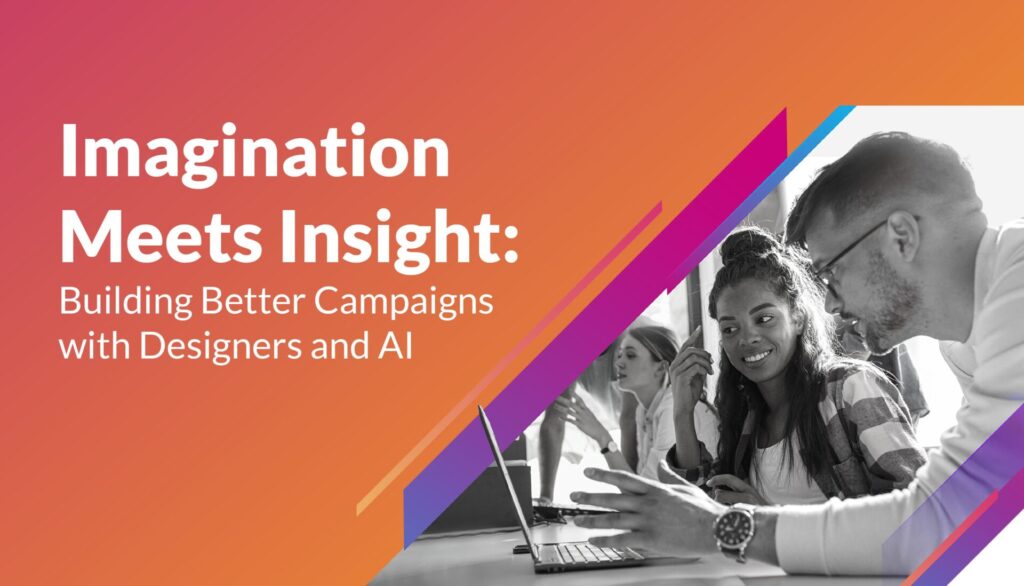 Imagination Meets Insight:
Building Better Campaigns with Designers and AI